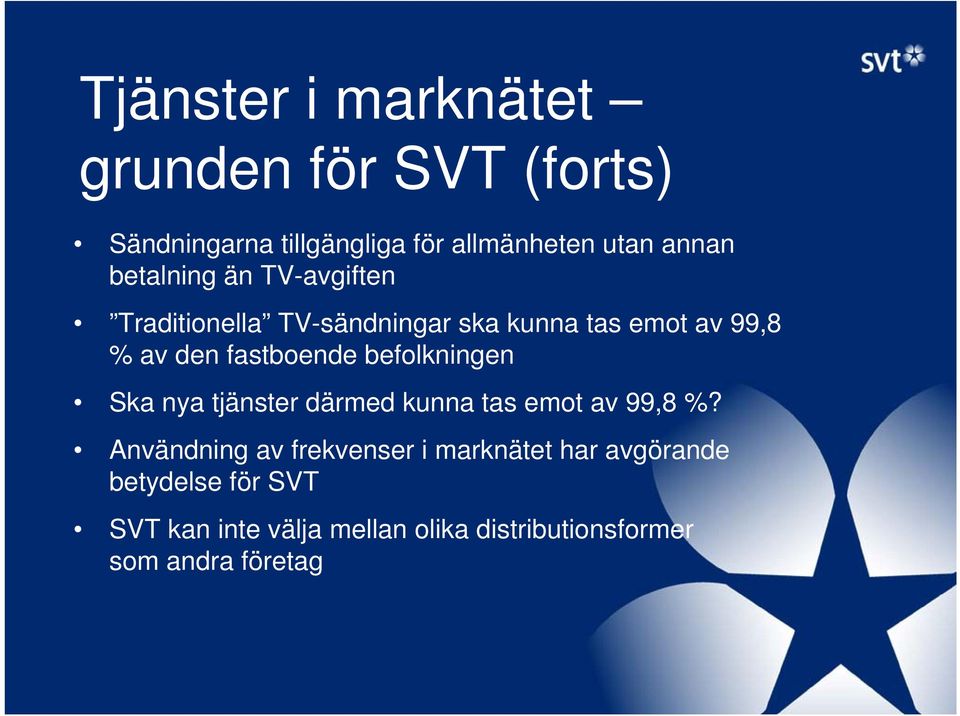 svt

Tjänster i marknätet – grunden för SVT (forts)

• Sändningarna tillgängliga för allmänheten utan annan betalning än TV-avgiften

• ”Traditionella” TV-sändningar ska kunna tas emot av 99,8 % av den fastboende befolkningen

• Ska nya tjänster därmed kunna tas emot av 99,8 %?

• Användning av frekvenser i marknätet har avgörande betydelse för SVT

• SVT kan inte välja mellan olika distributionsformer som andra företag